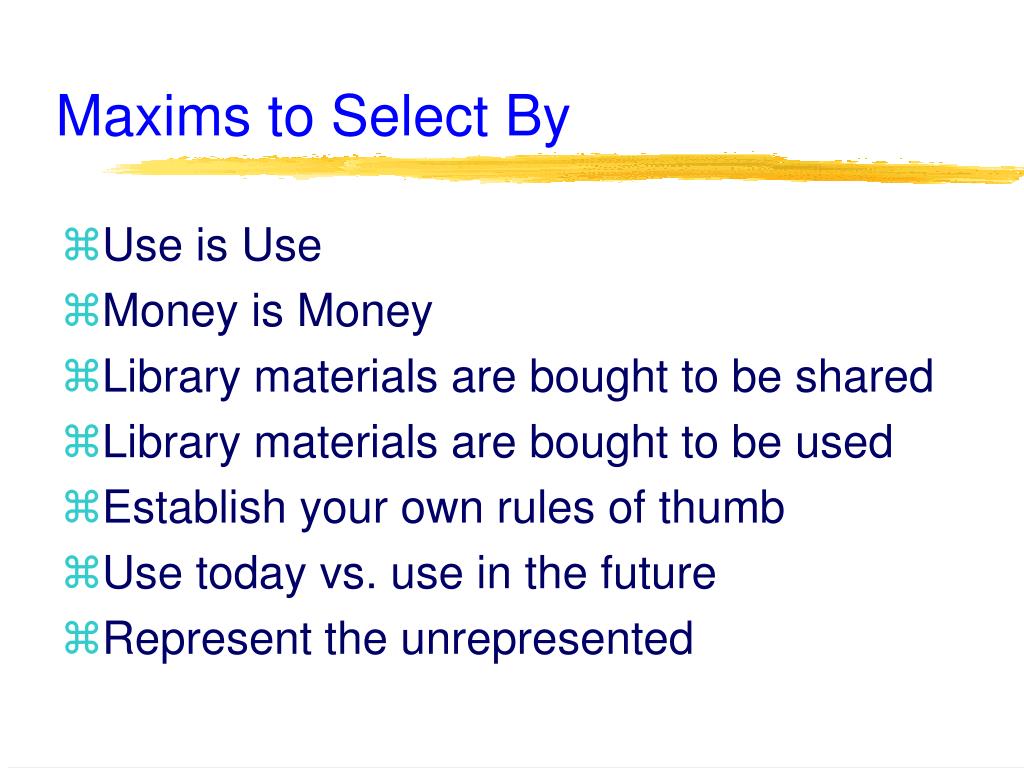 Maxims to Select By

⌘Use is Use
⌘Money is Money
⌘Library materials are bought to be shared
⌘Library materials are bought to be used
⌘Establish your own rules of thumb
⌘Use today vs. use in the future
⌘Represent the unrepresented